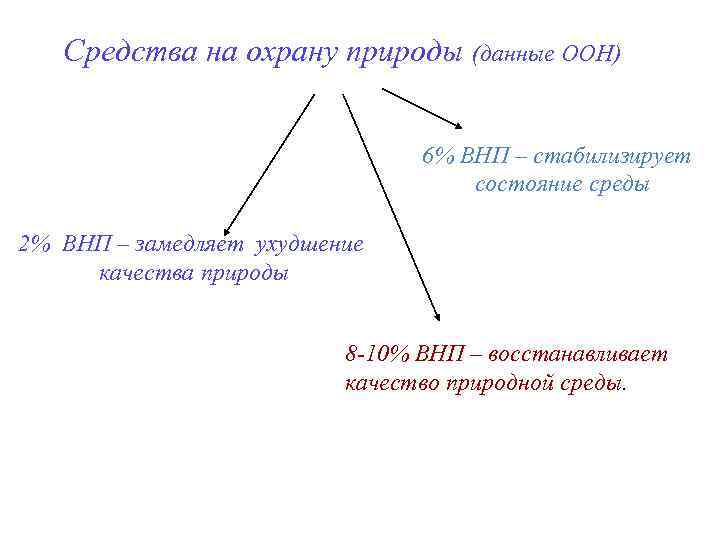 Средства на охрану природы (данные ООН)

6% ВНП – стабилизирует состояние среды

2% ВНП – замедляет ухудшение качества природы

8-10% ВНП – восстанавливает качество природной среды.